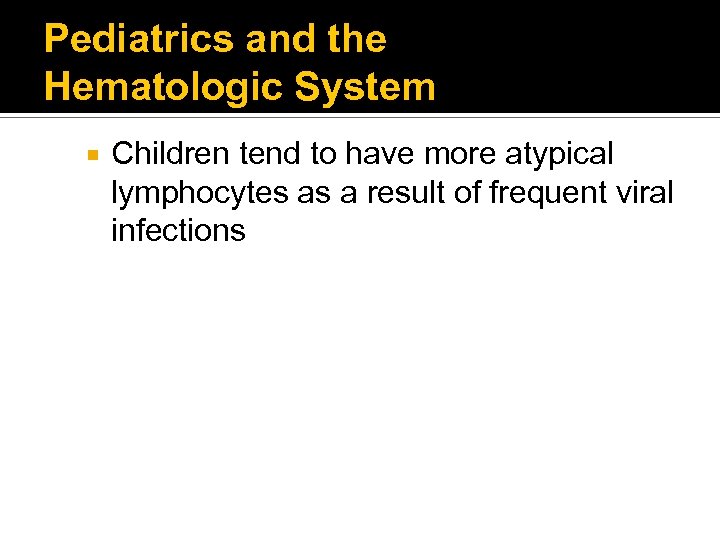 Pediatrics and the Hematologic System

▪ Children tend to have more atypical lymphocytes as a result of frequent viral infections